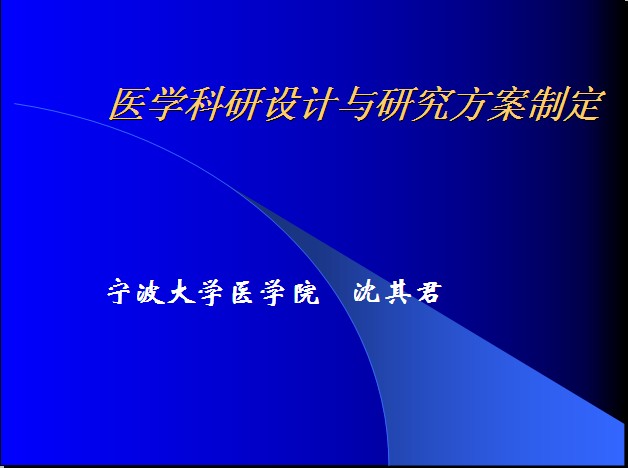 医学科研设计与研究方案制定

宁波大学医学院 沈其君